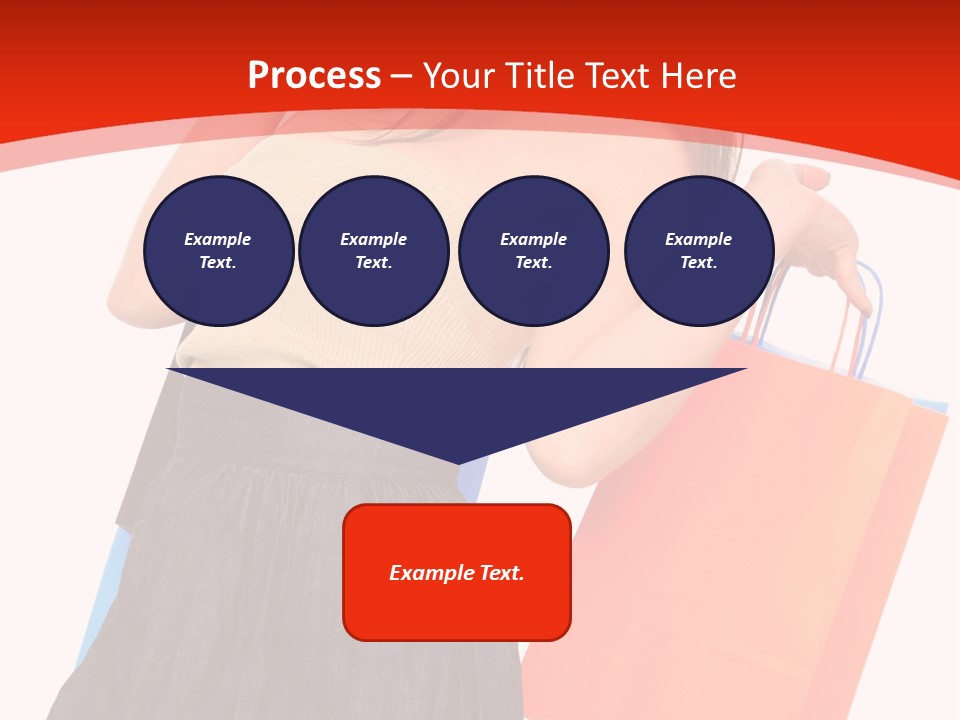 Process – Your Title Text Here

Example Text.

Example Text.

Example Text.

Example Text.

Example Text.